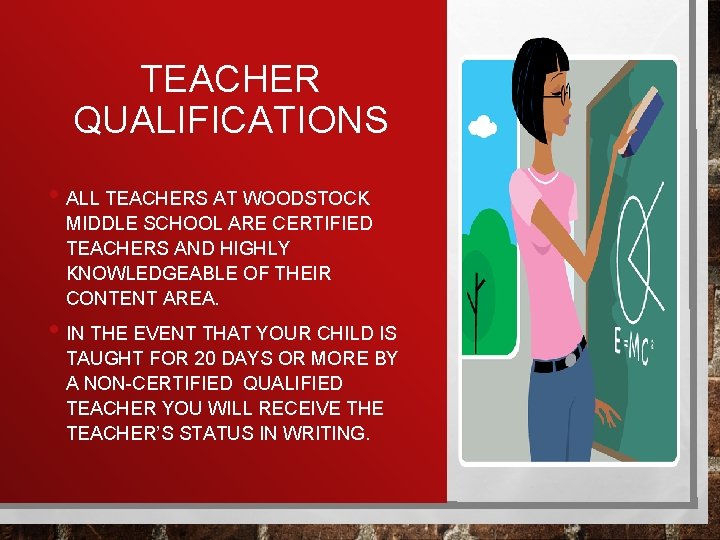 TEACHER QUALIFICATIONS

• ALL TEACHERS AT WOODSTOCK MIDDLE SCHOOL ARE CERTIFIED TEACHERS AND HIGHLY KNOWLEDGEABLE OF THEIR CONTENT AREA.

• IN THE EVENT THAT YOUR CHILD IS TAUGHT FOR 20 DAYS OR MORE BY A NON-CERTIFIED QUALIFIED TEACHER YOU WILL RECEIVE THE TEACHER'S STATUS IN WRITING.

$E=MC^2$